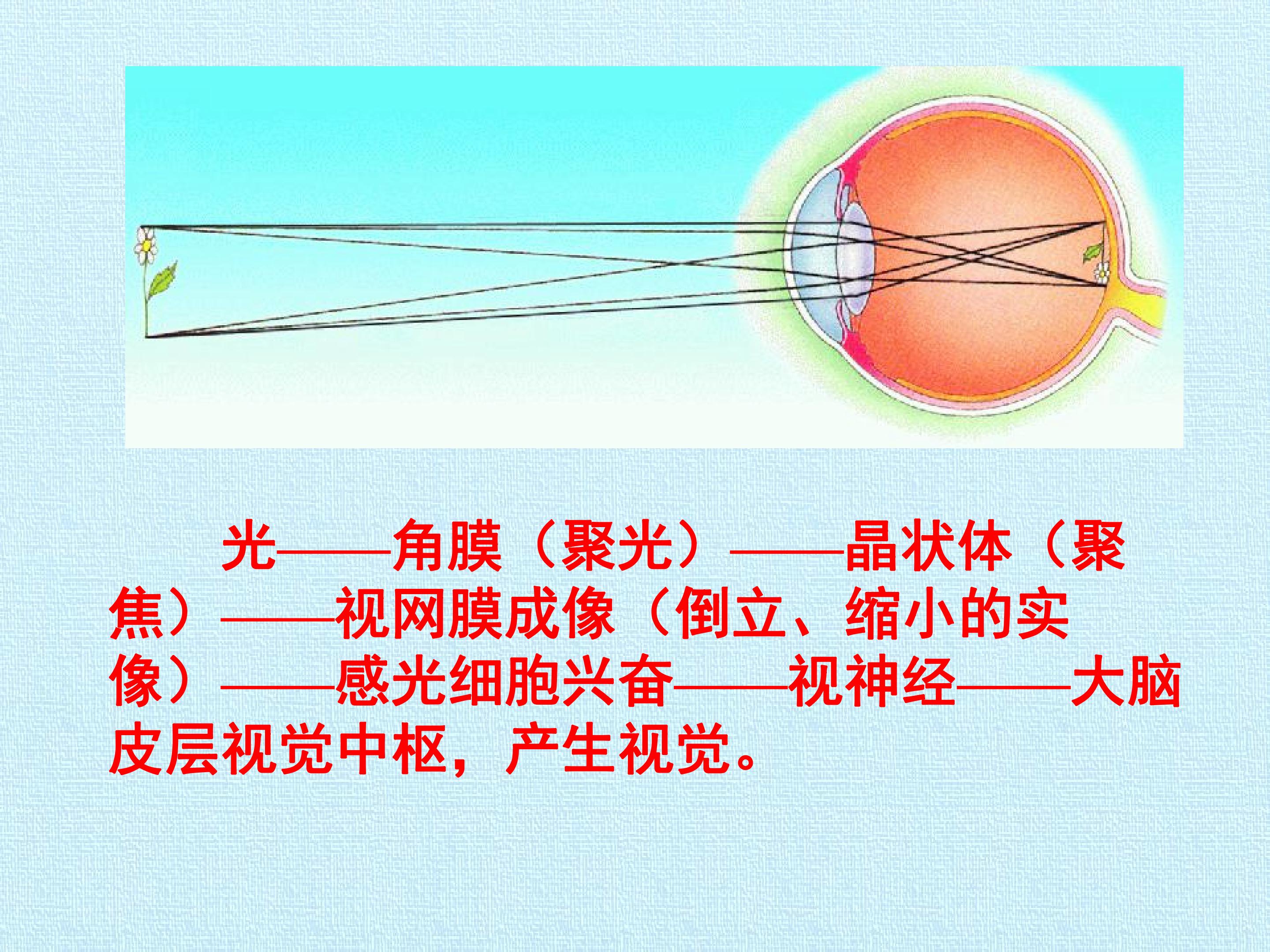 光——角膜（聚光）——晶状体（聚焦）——视网膜成像（倒立、缩小的实像）——感光细胞兴奋——视神经——大脑皮层视觉中枢，产生视觉。